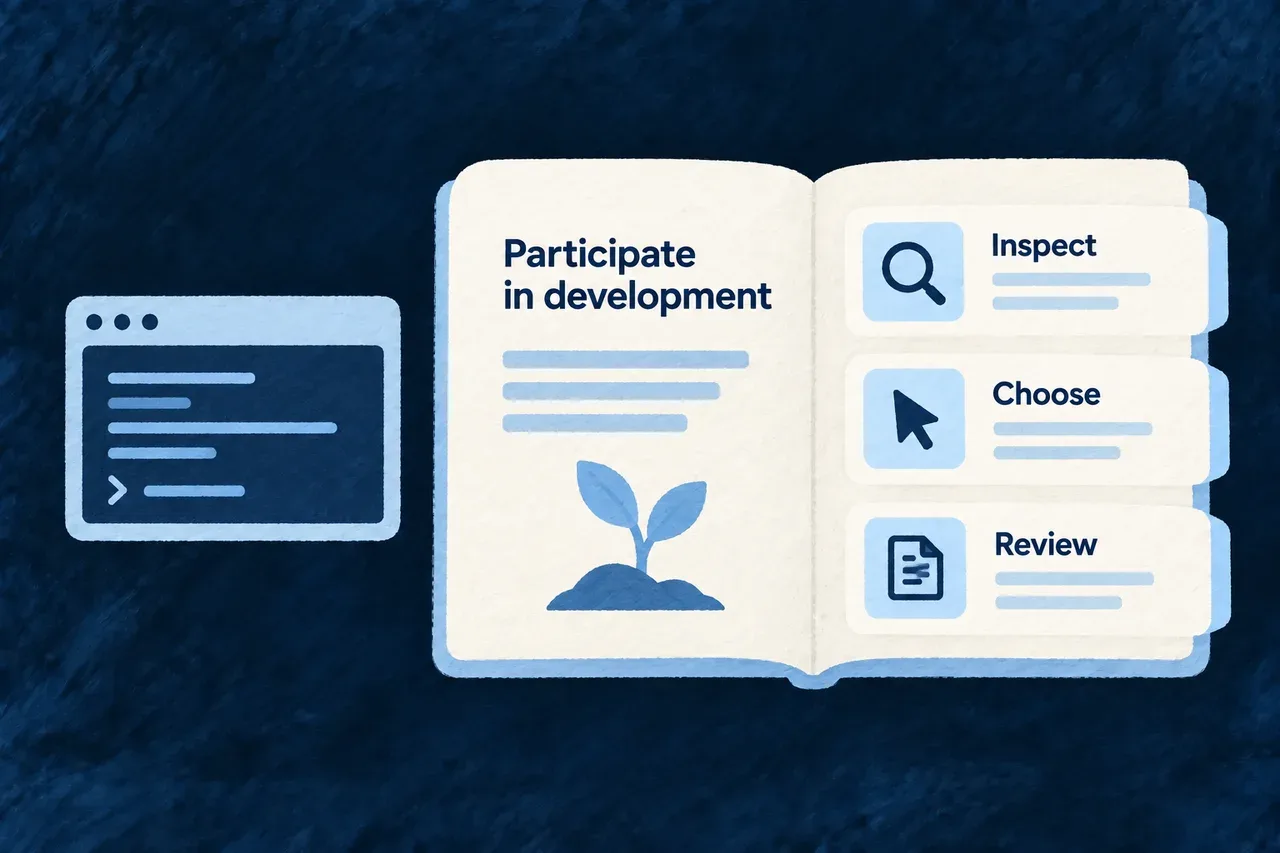 Participate in development

Inspect

Choose

Review